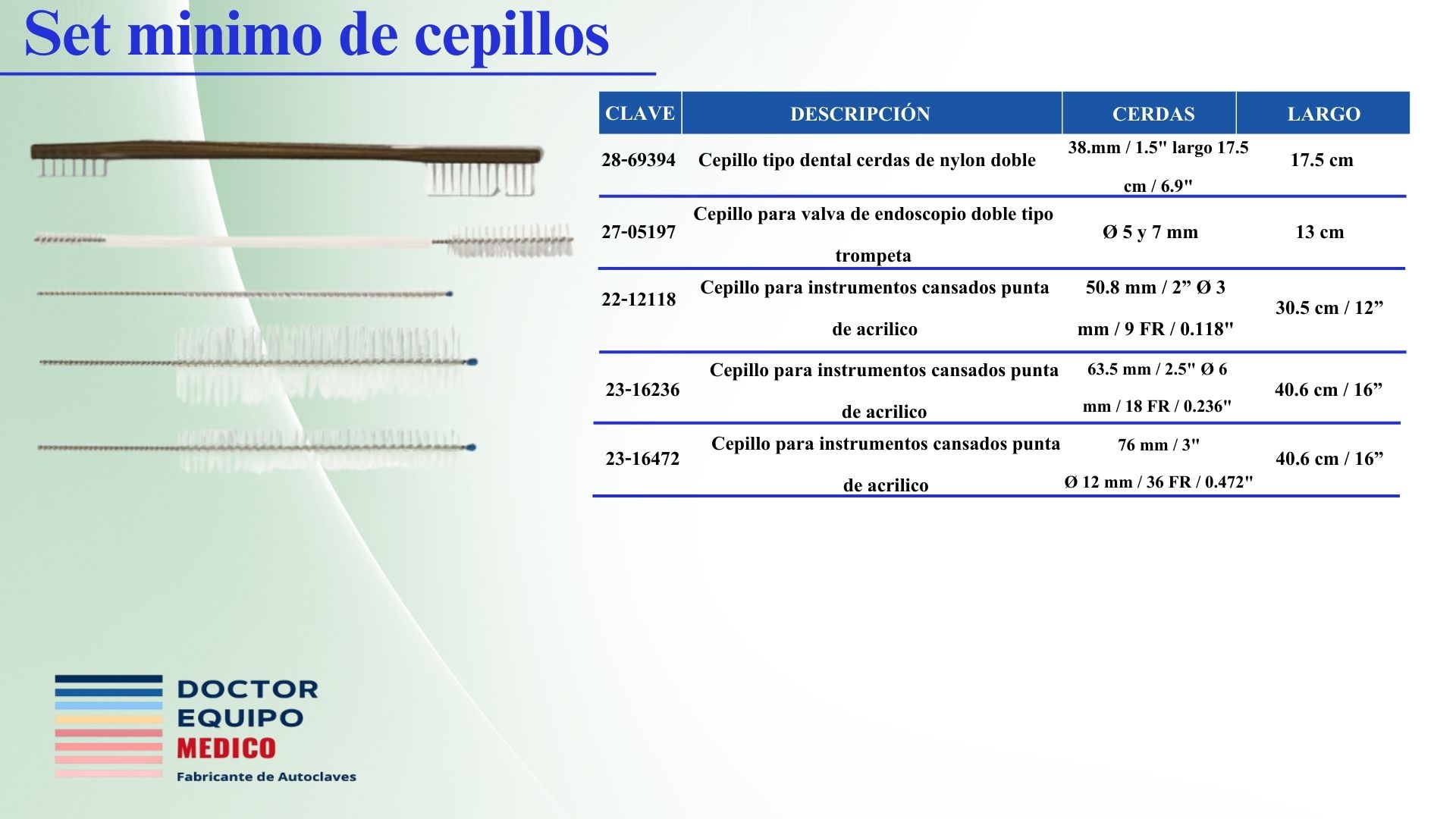 Set minimo de cepillos

| CLAVE | DESCRIPCIÓN | CERDAS | LARGO |
|---|---|---|---|
| 28-69394 | Cepillo tipo dental cerdas de nylon doble | 38.mm / 1.5" largo 17.5 cm / 6.9" | 17.5 cm |
| 27-05197 | Cepillo para valva de endoscopio doble tipo trompeta | Ø 5 y 7 mm | 13 cm |
| 22-12118 | Cepillo para instrumentos cansados punta de acrilico | 50.8 mm / 2” Ø 3 mm / 9 FR / 0.118" | 30.5 cm / 12” |
| 23-16236 | Cepillo para instrumentos cansados punta de acrilico | 63.5 mm / 2.5" Ø 6 mm / 18 FR / 0.236" | 40.6 cm / 16” |
| 23-16472 | Cepillo para instrumentos cansados punta de acrilico | 76 mm / 3" Ø 12 mm / 36 FR / 0.472" | 40.6 cm / 16” |

DOCTOR
EQUIPO
MEDICO
Fabricante de Autoclaves